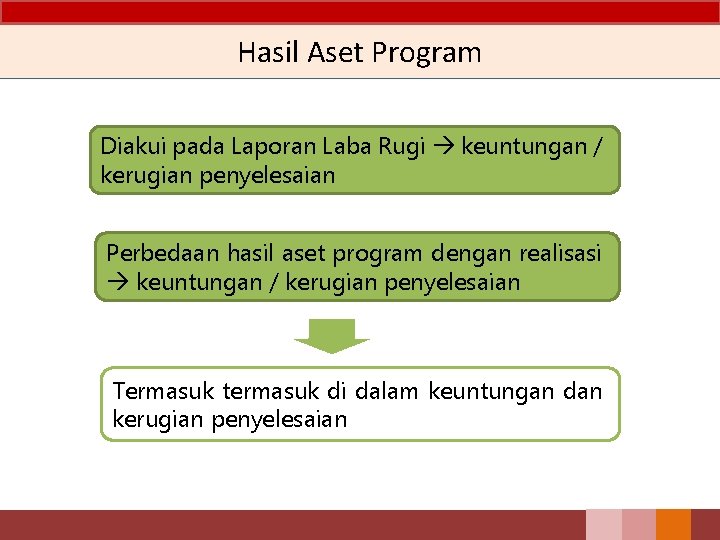 Hasil Aset Program

Diakui pada Laporan Laba Rugi → keuntungan / kerugian penyelesaian

Perbedaan hasil aset program dengan realisasi → keuntungan / kerugian penyelesaian

Termasuk termasuk di dalam keuntungan dan kerugian penyelesaian